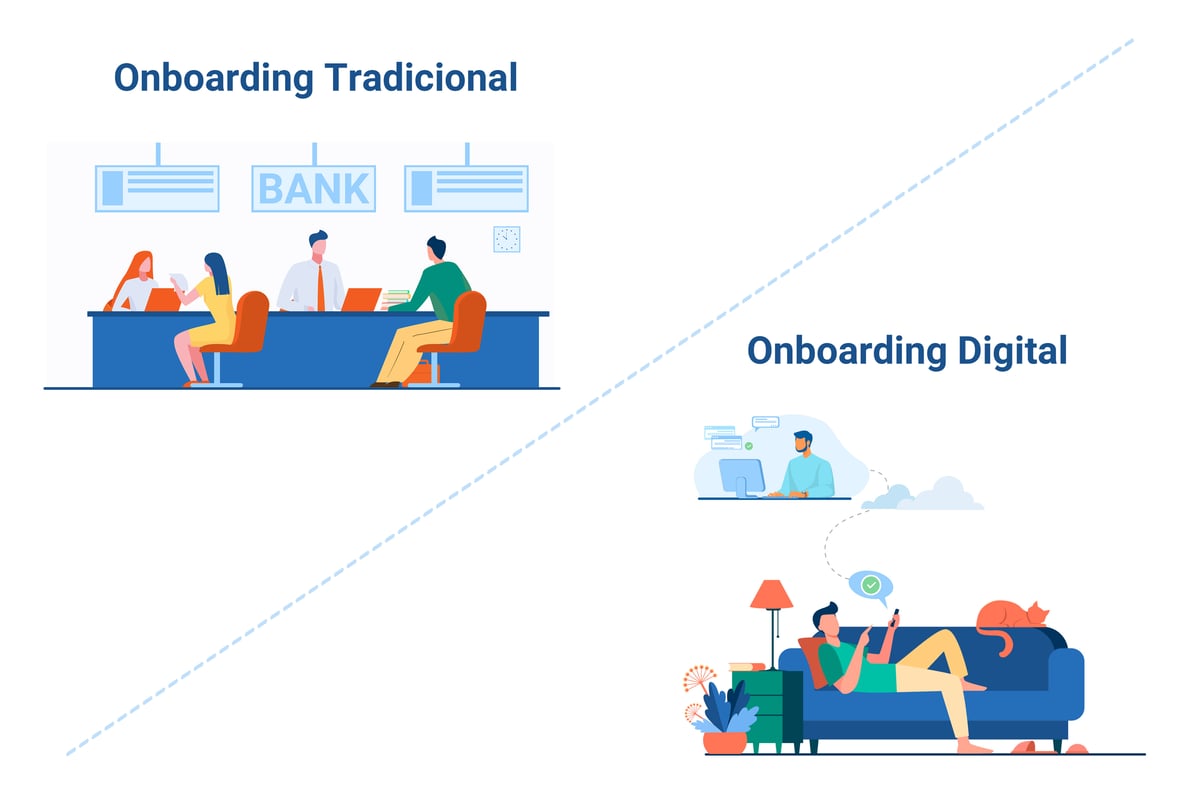 Onboarding Tradicional

BANK

Onboarding Digital